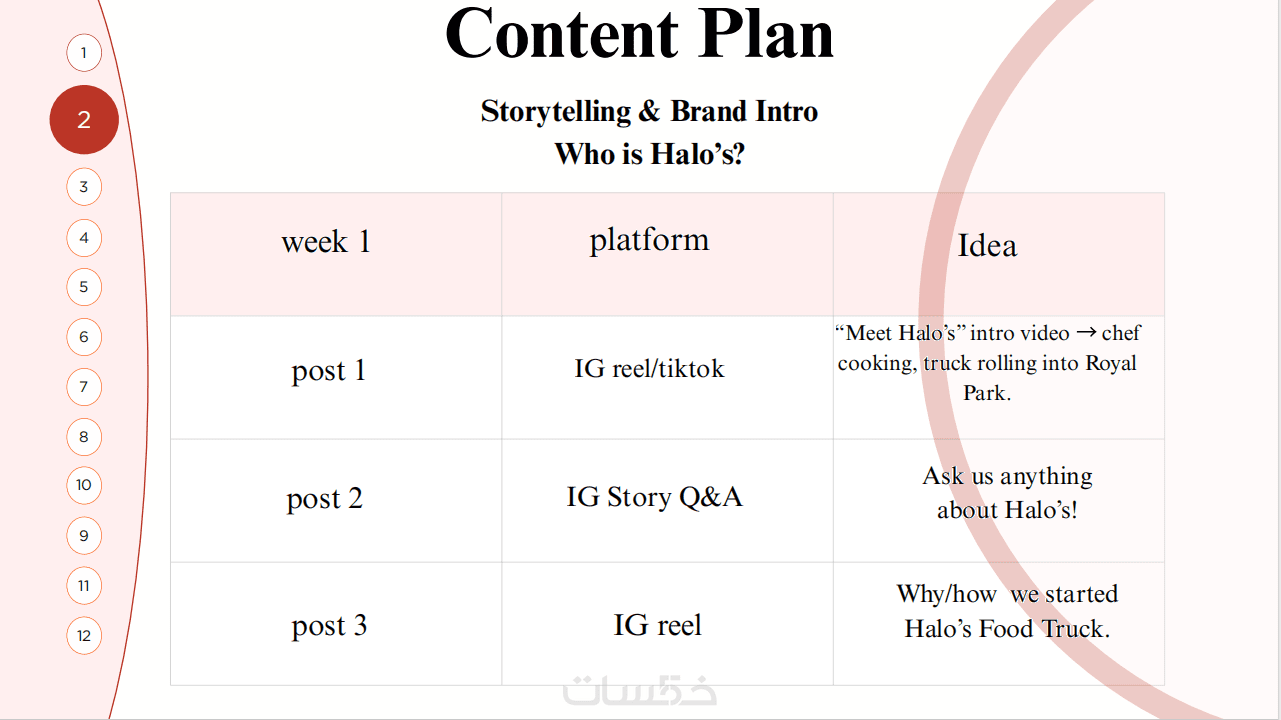 1
2
3
4
5
6
7
8
10
9
11
12

Content Plan

Storytelling & Brand Intro
Who is Halo’s?

| week 1 | platform | Idea |
|---|---|---|
| post 1 | IG reel/tiktok | “Meet Halo’s” intro video → chef cooking, truck rolling into Royal Park. |
| post 2 | IG Story Q&A | Ask us anything about Halo’s! |
| post 3 | IG reel | Why/how we started Halo’s Food Truck. |

خمسات